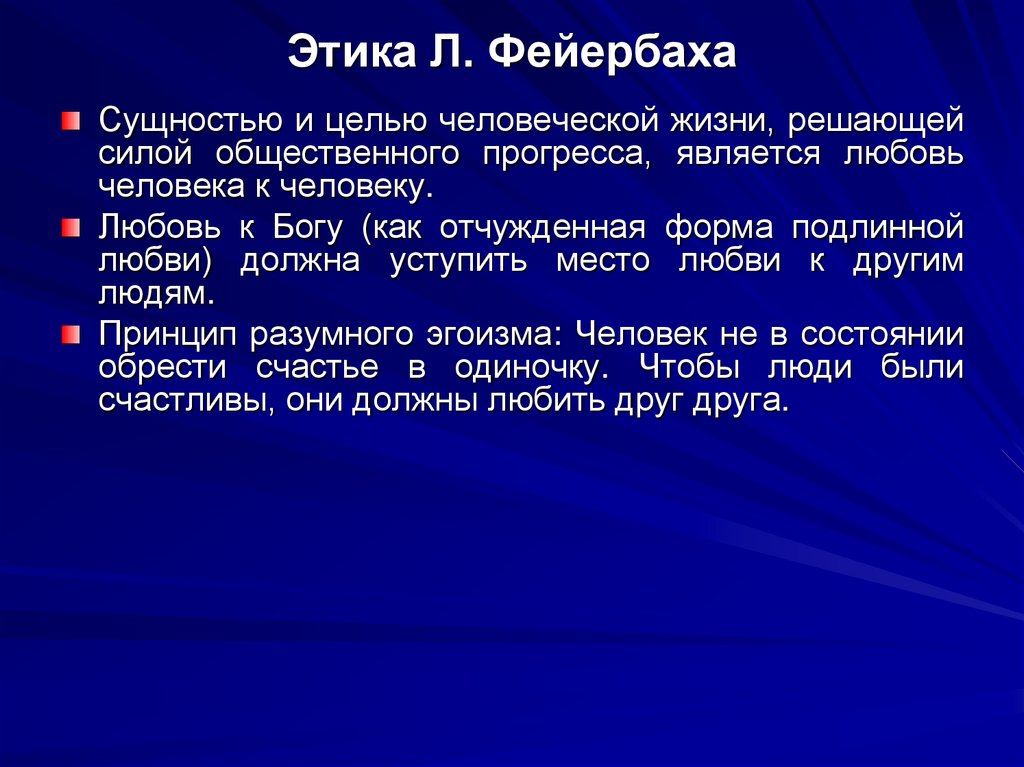 Этика Л. Фейербаха

Сущностью и целью человеческой жизни, решающей силой общественного прогресса, является любовь человека к человеку.

Любовь к Богу (как отчужденная форма подлинной любви) должна уступить место любви к другим людям.

Принцип разумного эгоизма: Человек не в состоянии обрести счастье в одиночку. Чтобы люди были счастливы, они должны любить друг друга.